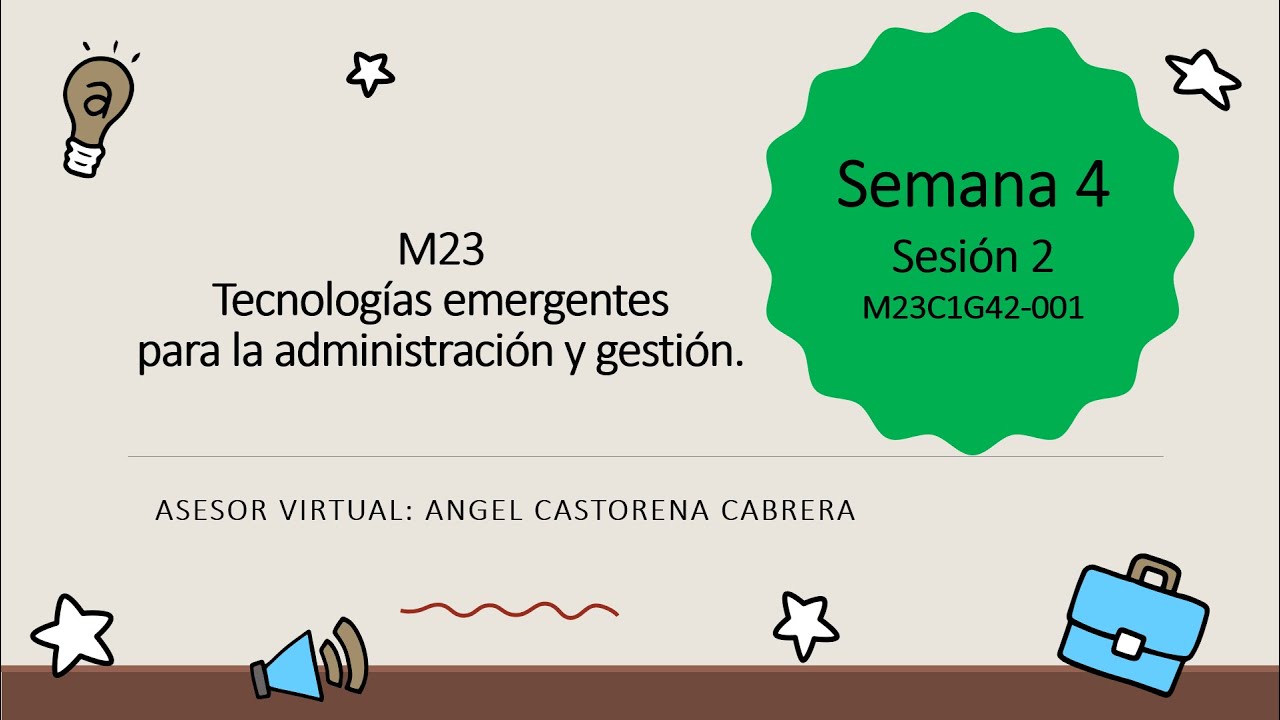 M23
Tecnologías emergentes para la administración y gestión.

Semana 4
Sesión 2
M23C1G42-001

ASESOR VIRTUAL: ANGEL CASTORENA CABRERA